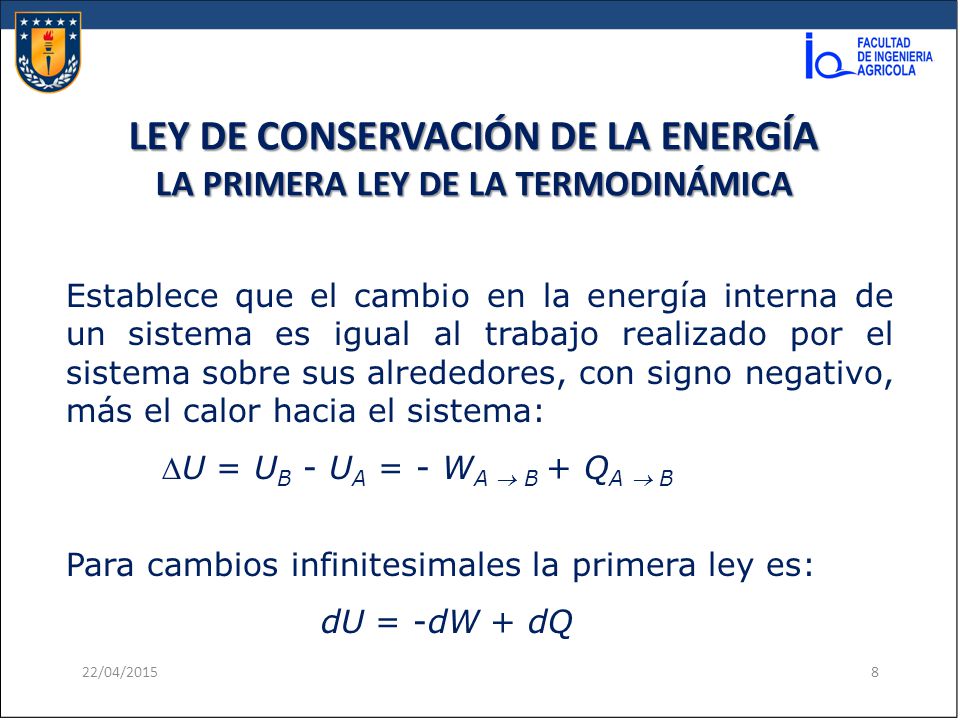 FACULTAD DE INGENIERIA AGRICOLA

LEY DE CONSERVACIÓN DE LA ENERGÍA
LA PRIMERA LEY DE LA TERMODINÁMICA

Establece que el cambio en la energía interna de un sistema es igual al trabajo realizado por el sistema sobre sus alrededores, con signo negativo, más el calor hacia el sistema:

$\Delta U = U_B - U_A = - W_{A \rightarrow B} + Q_{A \rightarrow B}$

Para cambios infinitesimales la primera ley es:

$dU = -dW + dQ$

22/04/2015

8